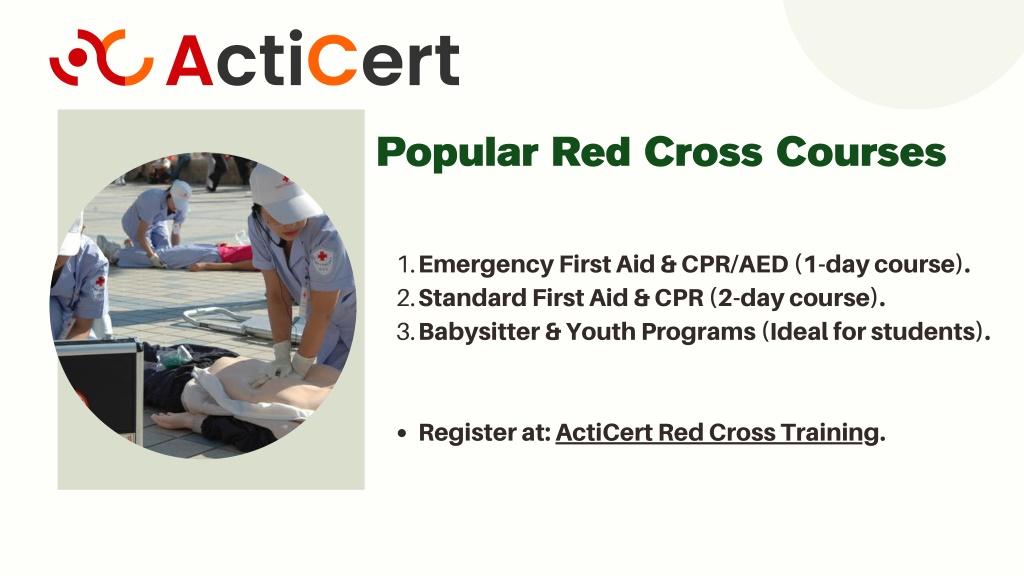 ActiCert

Popular Red Cross Courses

1. Emergency First Aid & CPR/AED (1-day course).
2. Standard First Aid & CPR (2-day course).
3. Babysitter & Youth Programs (Ideal for students).

• Register at: ActiCert Red Cross Training.